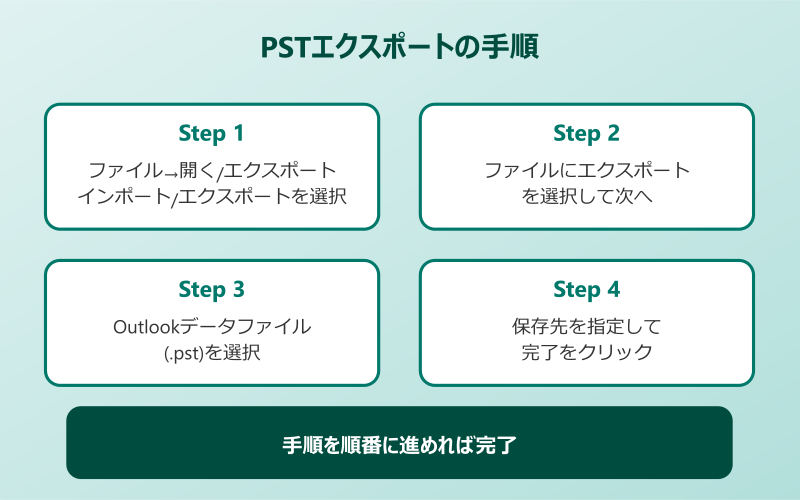 PSTエクスポートの手順

Step 1

ファイル→開く/エクスポート
インポート/エクスポートを選択

Step 2

ファイルにエクスポート
を選択して次へ

Step 3

Outlookデータファイル
(.pst)を選択

Step 4

保存先を指定して
完了をクリック

手順を順番に進めれば完了